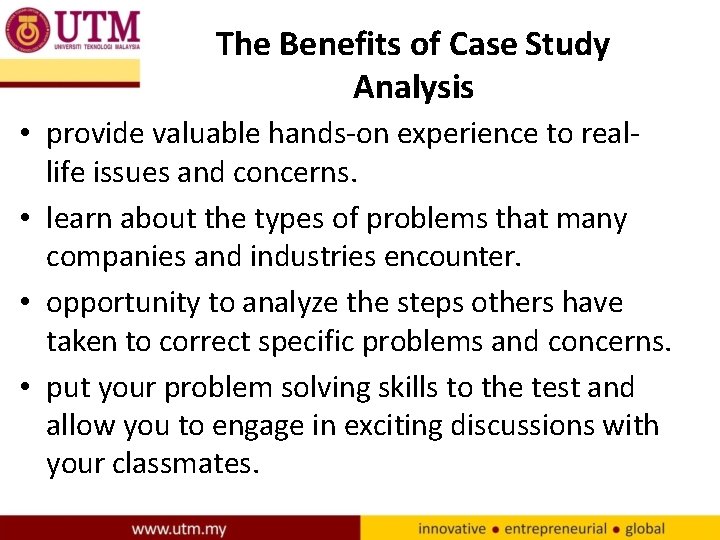 UTM
UNIVERSITI TEKNOLOGI MALAYSIA

The Benefits of Case Study Analysis

• provide valuable hands-on experience to real-life issues and concerns.
• learn about the types of problems that many companies and industries encounter.
• opportunity to analyze the steps others have taken to correct specific problems and concerns.
• put your problem solving skills to the test and allow you to engage in exciting discussions with your classmates.

www.utm.my

innovative • entrepreneurial • global